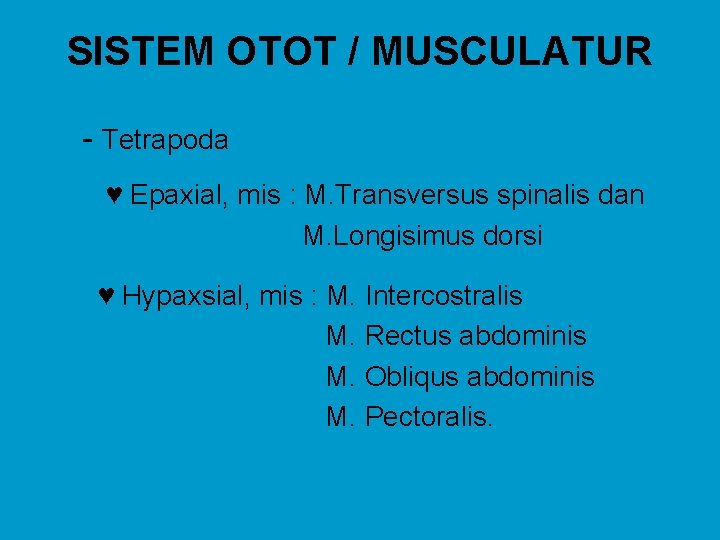 SISTEM OTOT / MUSCULATUR

- Tetrapoda

♥ Epaxial, mis : M.Transversus spinalis dan
M.Longisimus dorsi

♥ Hypaxsial, mis : M. Intercostralis
M. Rectus abdominis
M. Obliqus abdominis
M. Pectoralis.